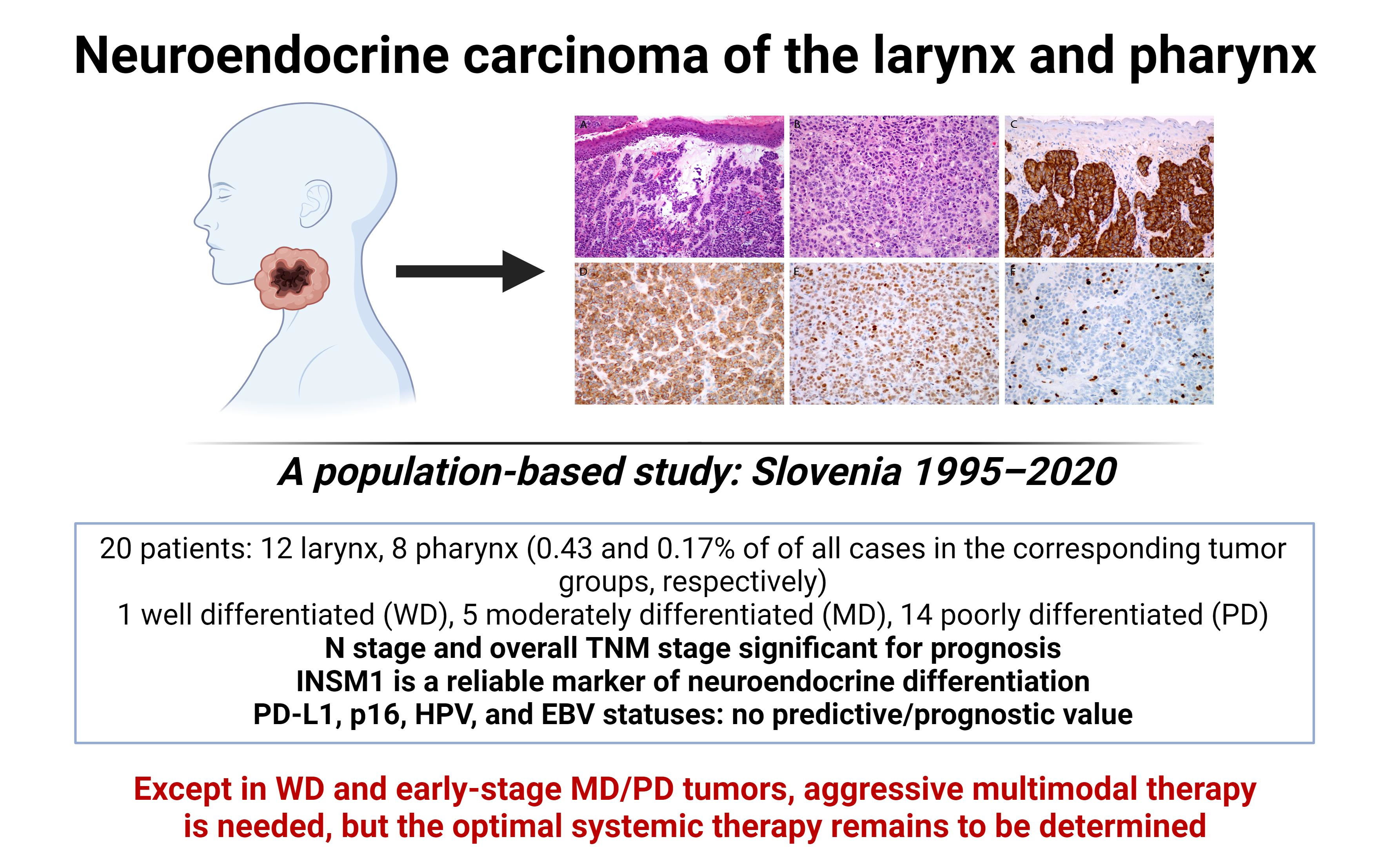 Neuroendocrine carcinoma of the larynx and pharynx

A

B

C

D

E

F

A population-based study: Slovenia 1995–2020

20 patients: 12 larynx, 8 pharynx (0.43 and 0.17% of of all cases in the corresponding tumor groups, respectively)
1 well differentiated (WD), 5 moderately differentiated (MD), 14 poorly differentiated (PD)
N stage and overall TNM stage significant for prognosis
INSM1 is a reliable marker of neuroendocrine differentiation
PD-L1, p16, HPV, and EBV statuses: no predictive/prognostic value

Except in WD and early-stage MD/PD tumors, aggressive multimodal therapy is needed, but the optimal systemic therapy remains to be determined